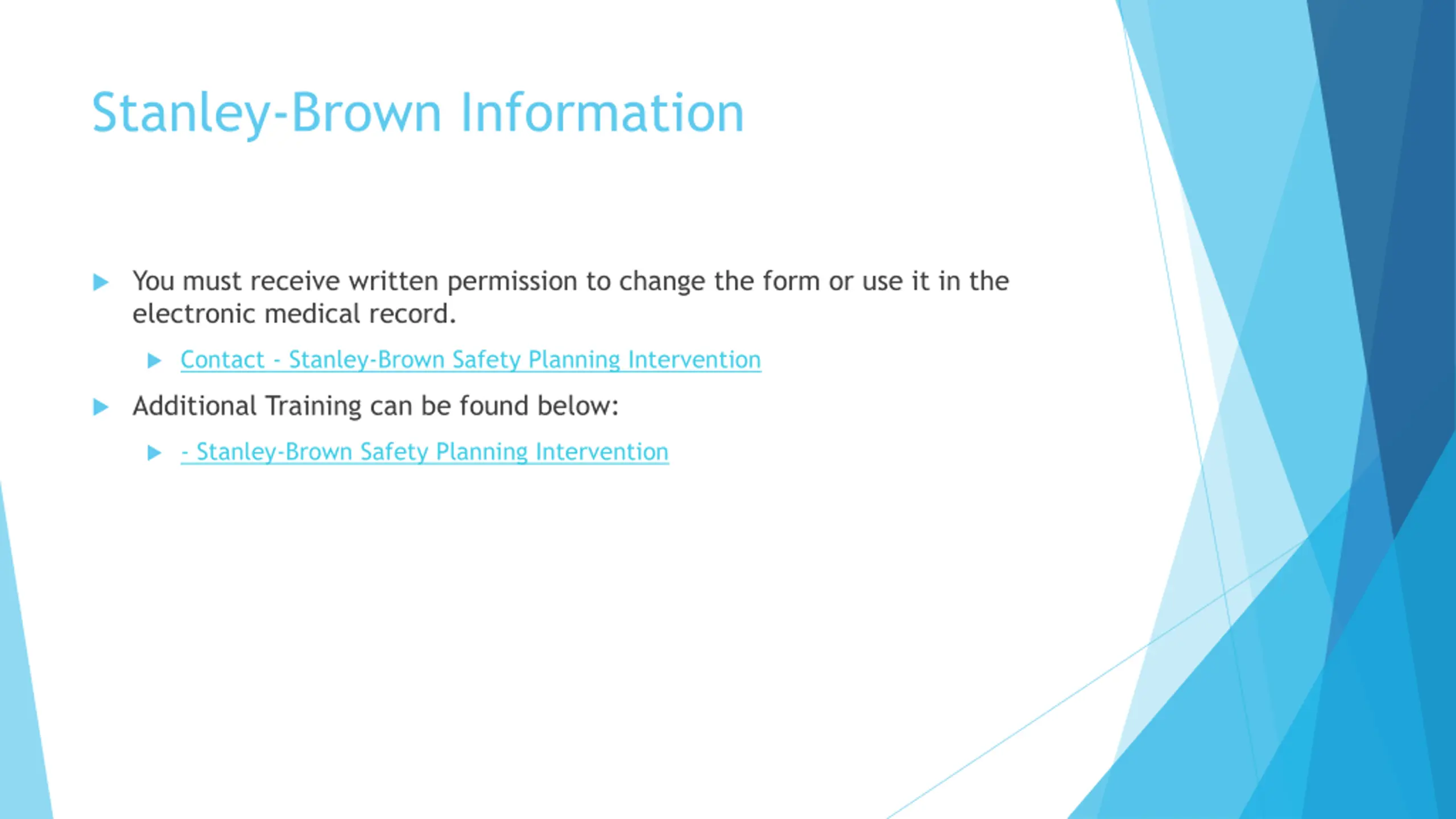 Stanley-Brown Information

You must receive written permission to change the form or use it in the electronic medical record.

Contact - Stanley-Brown Safety Planning Intervention

Additional Training can be found below:

- Stanley-Brown Safety Planning Intervention